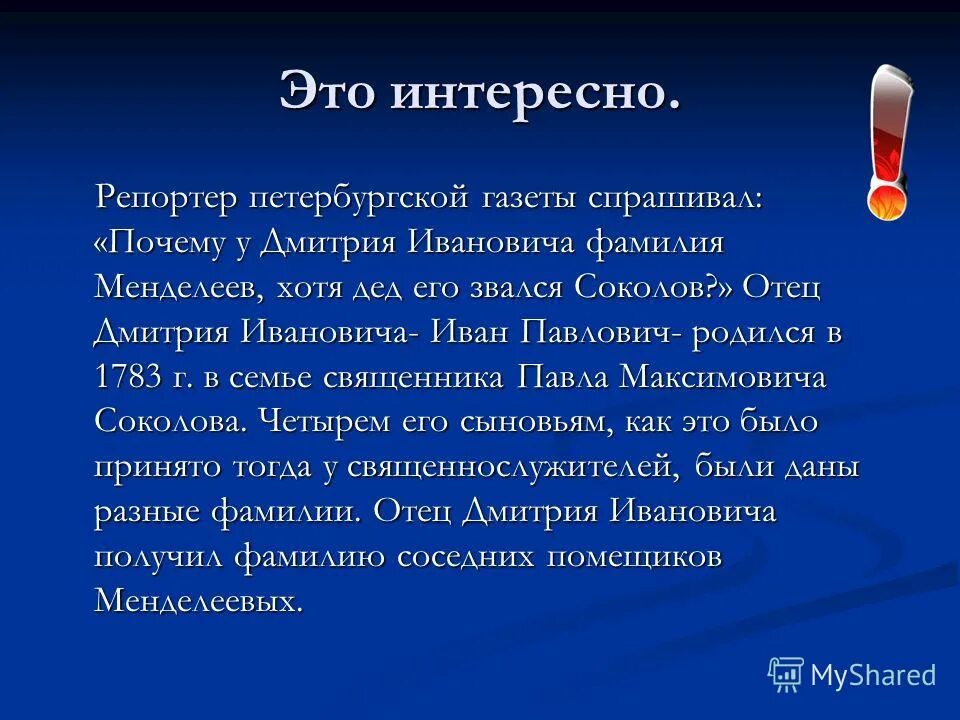 Это интересно.

Репортер петербургской газеты спрашивал: «Почему у Дмитрия Ивановича фамилия Менделеев, хотя дед его звался Соколов?» Отец Дмитрия Ивановича- Иван Павлович- родился в 1783 г. в семье священника Павла Максимовича Соколова. Четырем его сыновьям, как это было принято тогда у священнослужителей, были даны разные фамилии. Отец Дмитрия Ивановича получил фамилию соседних помещиков Менделеевых.

MyShared